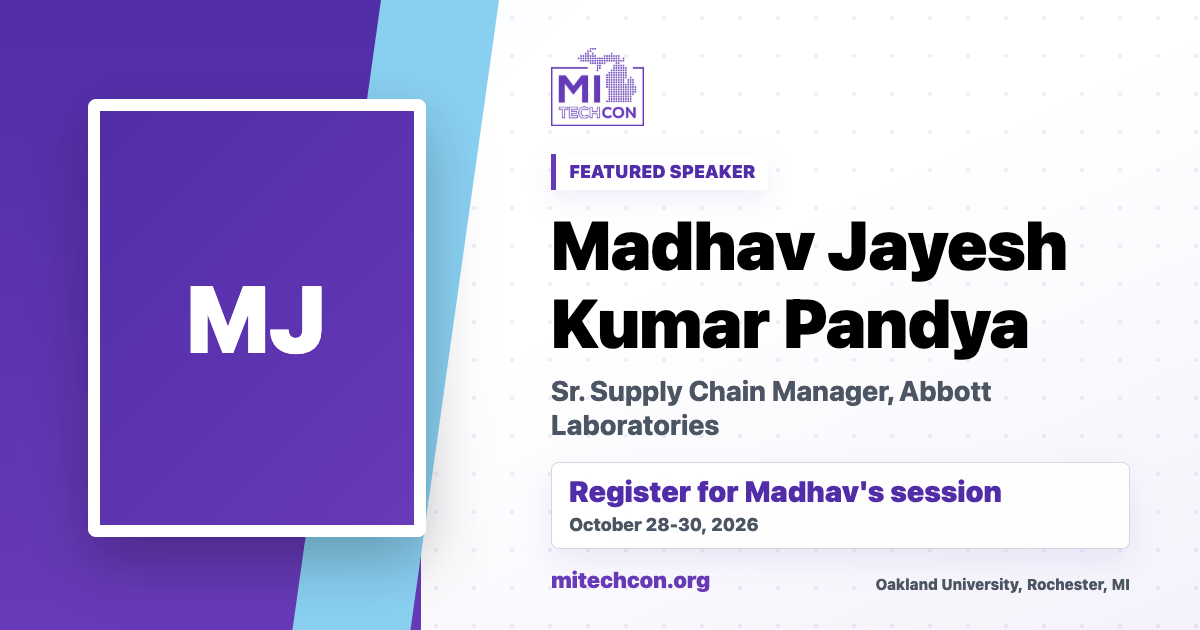 MJ

MI TECHCON

FEATURED SPEAKER

Madhav Jayesh Kumar Pandya

Sr. Supply Chain Manager, Abbott Laboratories

Register for Madhav's session
October 28-30, 2026

mitechcon.org

Oakland University, Rochester, MI